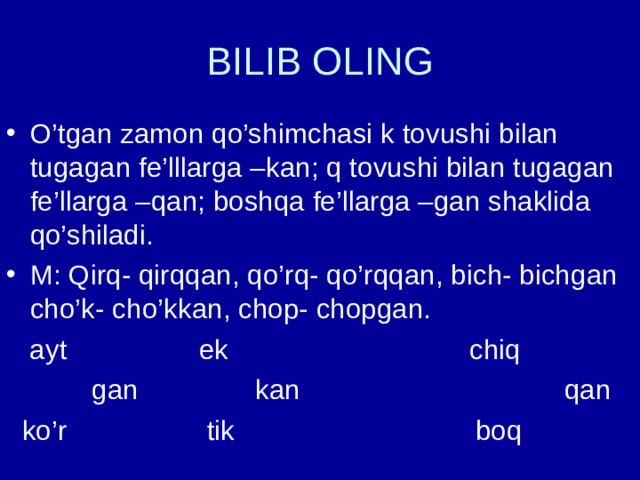 BILIB OLING

• O’tgan zamon qo’shimchasi k tovushi bilan tugagan fe’lllarga –kan; q tovushi bilan tugagan fe’llarga –qan; boshqa fe’llarga –gan shaklida qo’shiladi.

• M: Qirq- qirqqan, qo’rq- qo’rqqan, bich- bichgan cho’k- cho’kkan, chop- chopgan.

ayt ek chiq

gan kan qan

ko’r tik boq